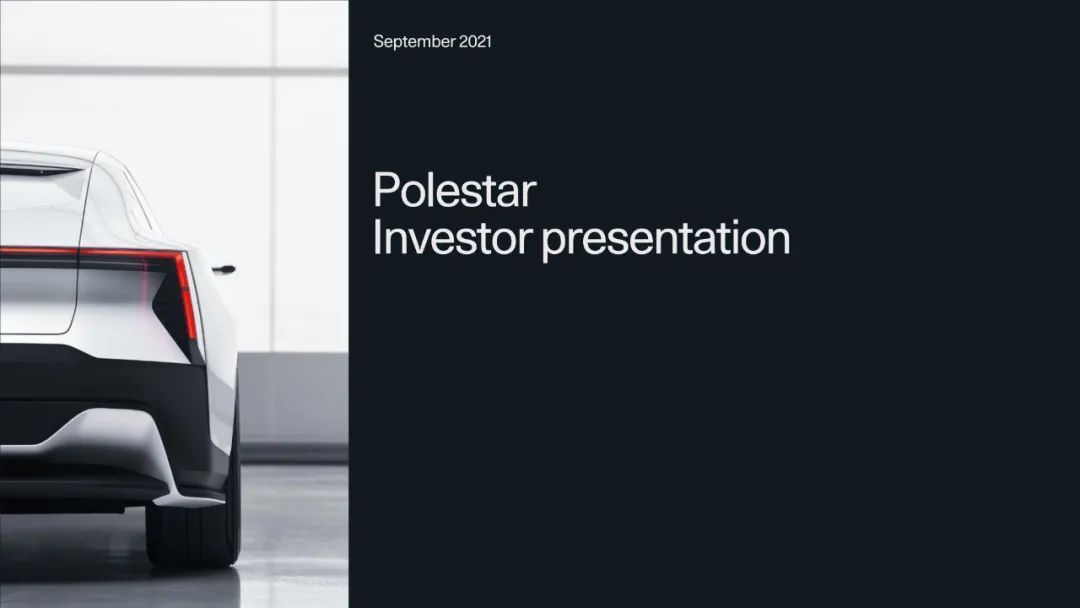 September 2021

Polestar
Investor presentation